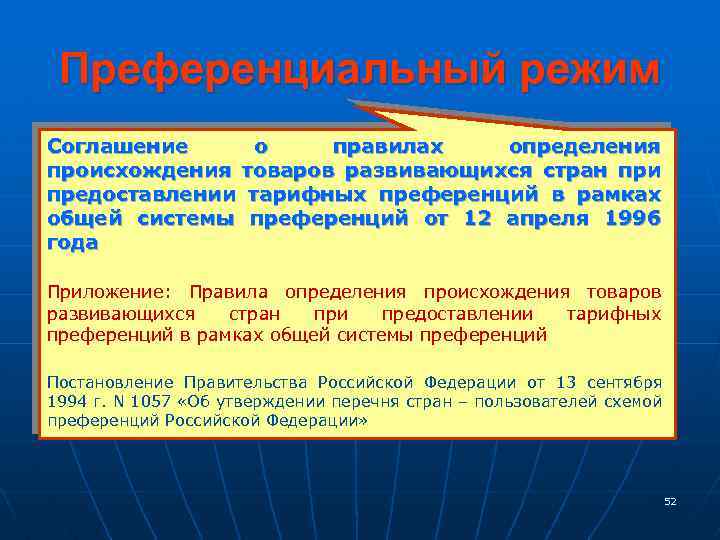 Преференциальный режим

Соглашение о правилах определения происхождения товаров развивающихся стран при предоставлении тарифных преференций в рамках общей системы преференций от 12 апреля 1996 года

Приложение: Правила определения происхождения товаров развивающихся стран при предоставлении тарифных преференций в рамках общей системы преференций

Постановление Правительства Российской Федерации от 13 сентября 1994 г. N 1057 «Об утверждении перечня стран – пользователей схемой преференций Российской Федерации»

52